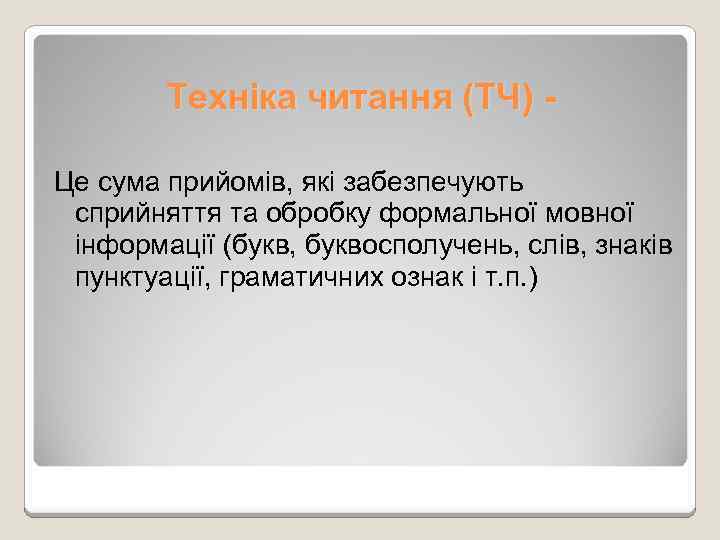 Техніка читання (ТЧ) -

Це сума прийомів, які забезпечують сприйняття та обробку формальної мовної інформації (букв, буквосполучень, слів, знаків пунктуації, граматичних ознак і т.п.)